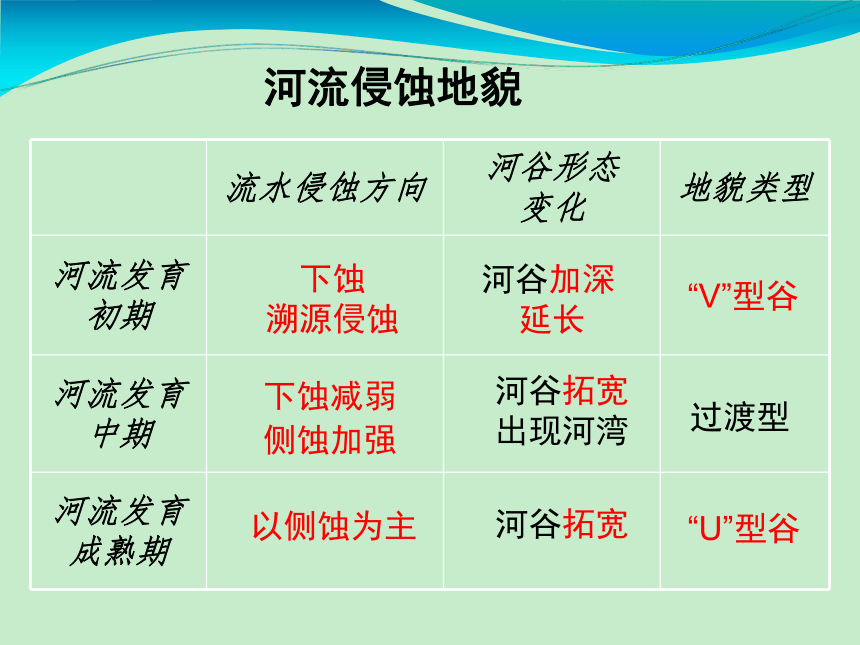 河流侵蚀地貌

| | 流水侵蚀方向 | 河谷形态变化 | 地貌类型 |
|---|---|---|---|
| 河流发育初期 | 下蚀 溯源侵蚀 | 河谷加深 延长 | “V”型谷 |
| 河流发育中期 | 下蚀减弱 侧蚀加强 | 河谷拓宽 出现河湾 | 过渡型 |
| 河流发育成熟期 | 以侧蚀为主 | 河谷拓宽 | “U”型谷 |